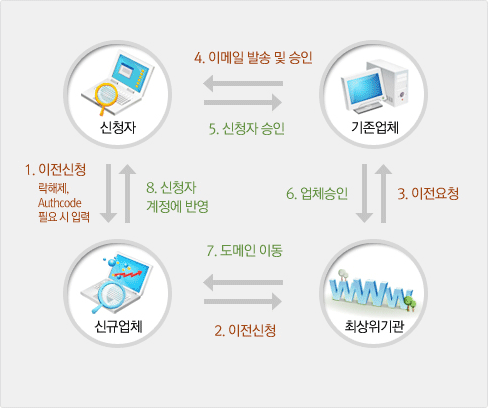 4. 이메일 발송 및 승인

신청자

5. 신청자 승인

기존업체

1. 이전신청
락해제, Authcode 필요 시 입력

8. 신청자 계정에 반영

6. 업체승인

3. 이전요청

7. 도메인 이동

신규업체

2. 이전신청

최상위기관